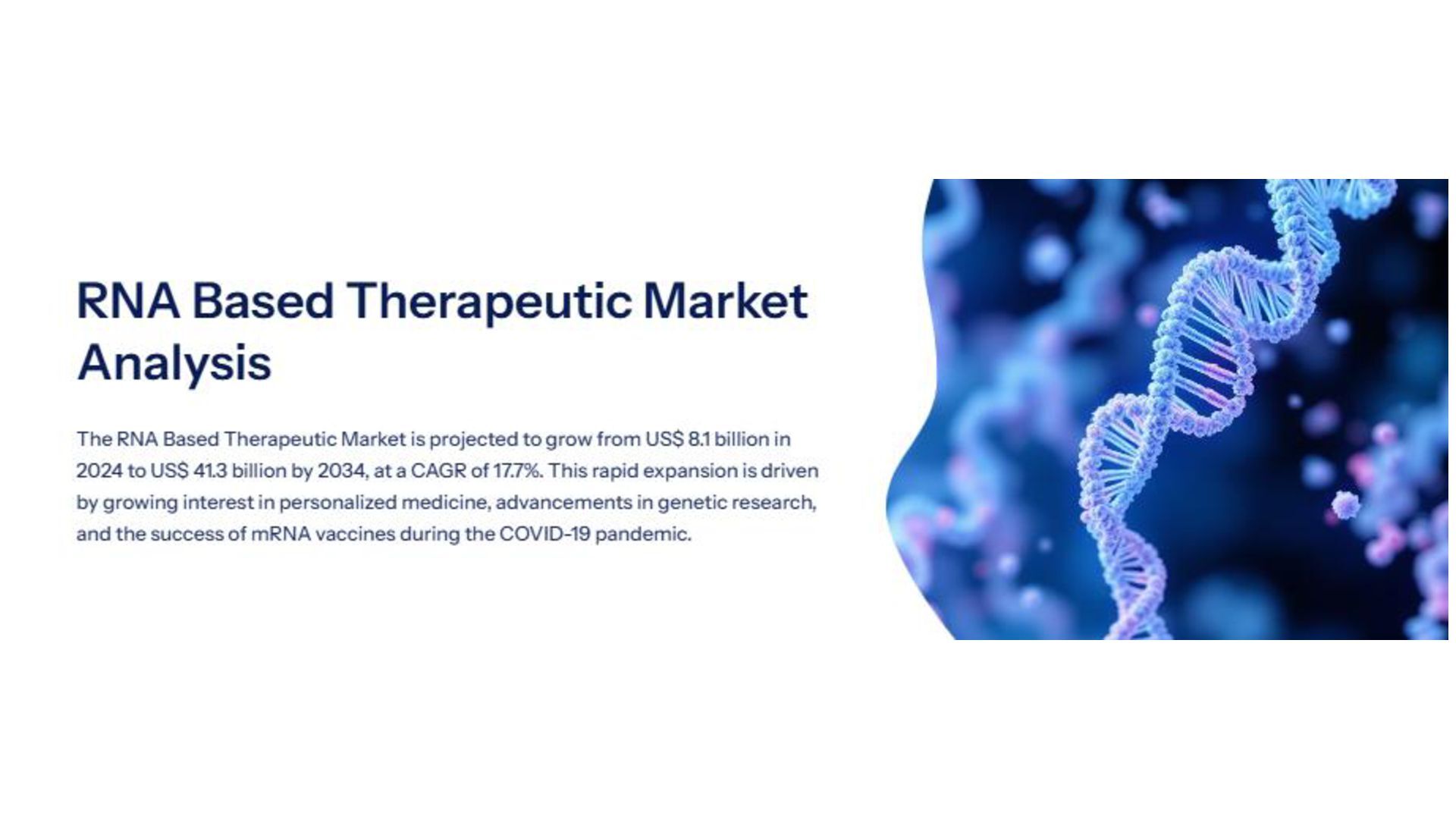 RNA Based Therapeutic Market Analysis

The RNA Based Therapeutic Market is projected to grow from US$ 8.1 billion in 2024 to US$ 41.3 billion by 2034, at a CAGR of 17.7%. This rapid expansion is driven by growing interest in personalized medicine, advancements in genetic research, and the success of mRNA vaccines during the COVID-19 pandemic.